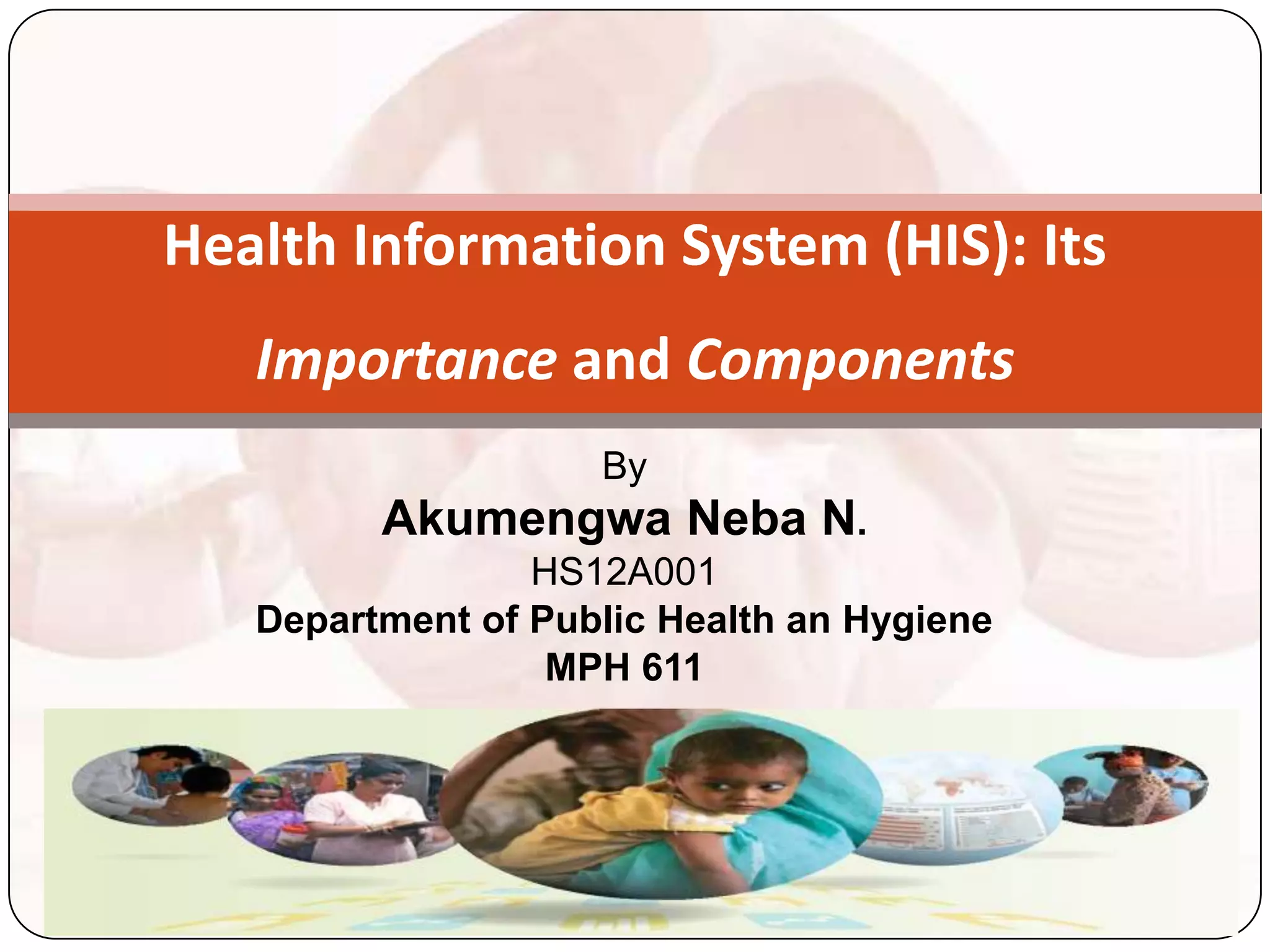 Health Information System (HIS): Its Importance and Components

By

Akumengwa Neba N.

HS12A001

Department of Public Health an Hygiene

MPH 611